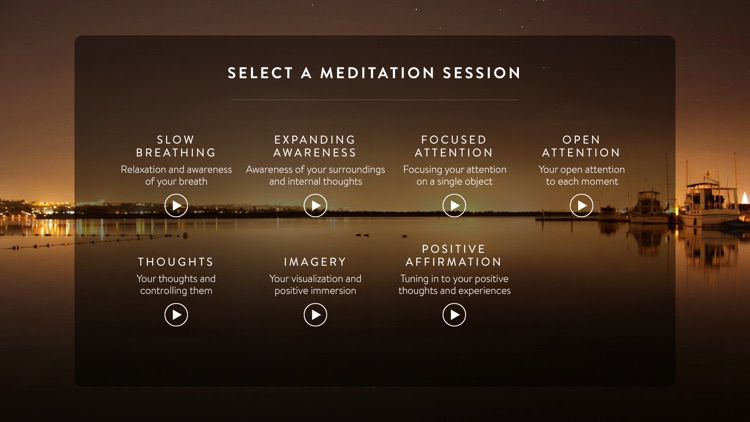 SELECT A MEDITATION SESSION

SLOW BREATHING
Relaxation and awareness of your breath

EXPANDING AWARENESS
Awareness of your surroundings and internal thoughts

FOCUSED ATTENTION
Focusing your attention on a single object

OPEN ATTENTION
Your open attention to each moment

THOUGHTS
Your thoughts and controlling them

IMAGERY
Your visualization and positive immersion

POSITIVE AFFIRMATION
Tuning in to your positive thoughts and experiences